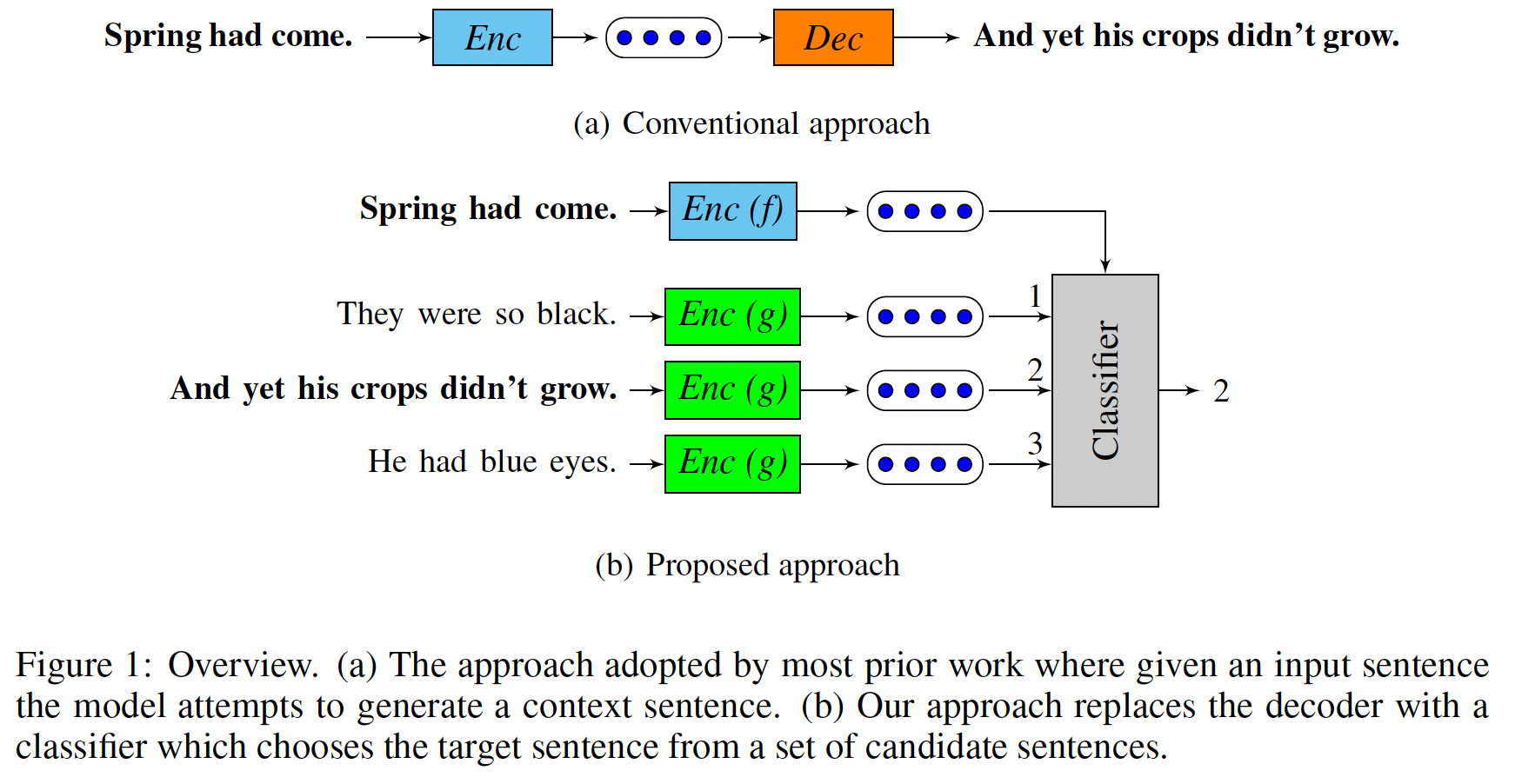 Spring had come. Enc Dec And yet his crops didn't grow.

(a) Conventional approach

Spring had come. Enc (f)

They were so black. Enc (g) 1

And yet his crops didn't grow. Enc (g) 2

He had blue eyes. Enc (g) 3

Classifier 2

(b) Proposed approach

Figure 1: Overview. (a) The approach adopted by most prior work where given an input sentence the model attempts to generate a context sentence. (b) Our approach replaces the decoder with a classifier which chooses the target sentence from a set of candidate sentences.